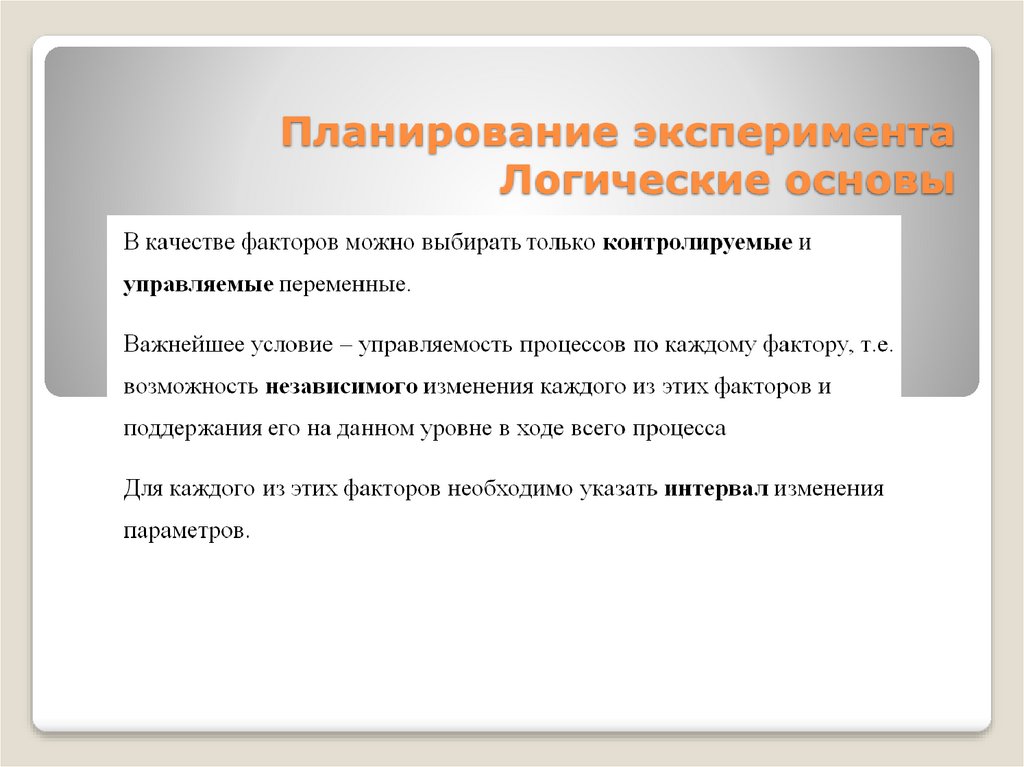 Планирование эксперимента
Логические основы

В качестве факторов можно выбирать только контролируемые и управляемые переменные.

Важнейшее условие – управляемость процессов по каждому фактору, т.е. возможность независимого изменения каждого из этих факторов и поддержания его на данном уровне в ходе всего процесса

Для каждого из этих факторов необходимо указать интервал изменения параметров.